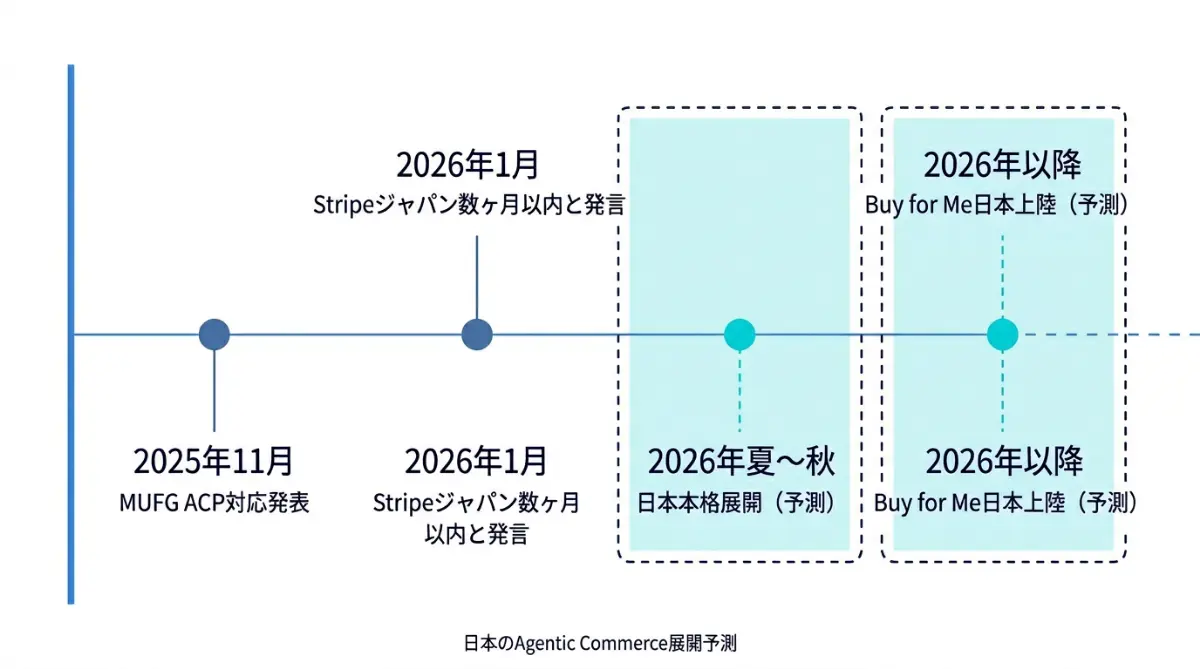 2026年1月
Stripeジャパン数ヶ月以内と発言

2026年以降
Buy for Me日本上陸（予測）

2025年11月
MUFG ACP対応発表

2026年1月
Stripeジャパン数ヶ月以内と発言

2026年夏〜秋
日本本格展開（予測）

2026年以降
Buy for Me日本上陸（予測）

日本のAgentic Commerce展開予測